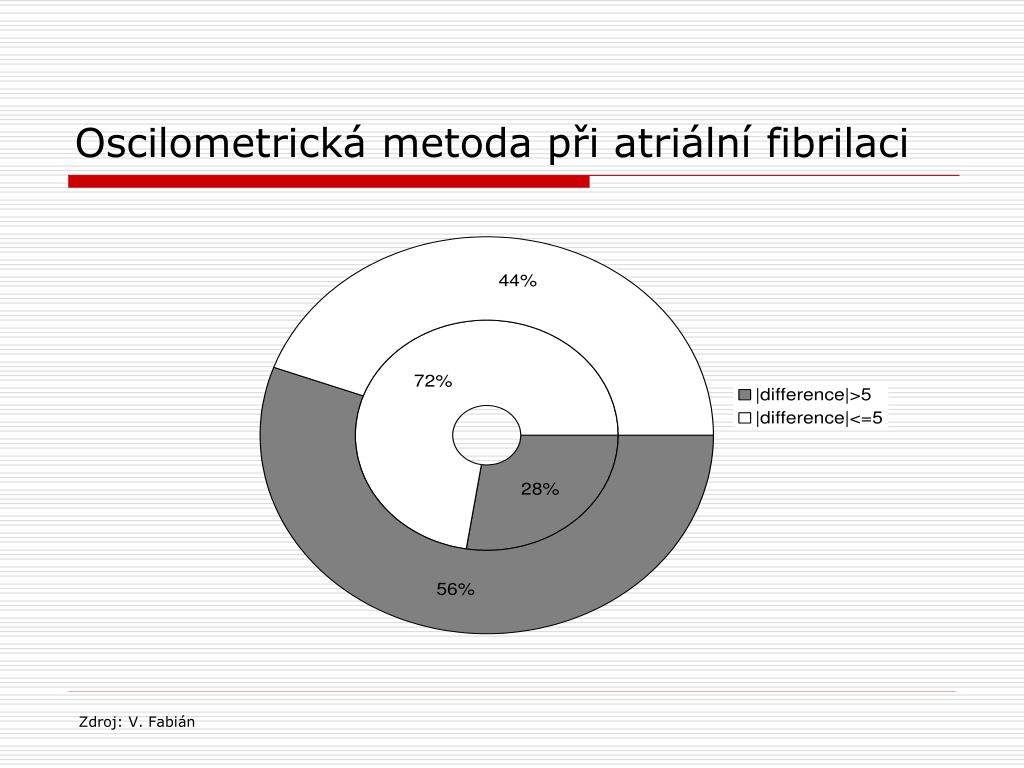 Oscilometrická metoda při atriální fibrilaci

44%

72%

28%

56%

|difference|>5
|difference|<=5

Zdroj: V. Fabián